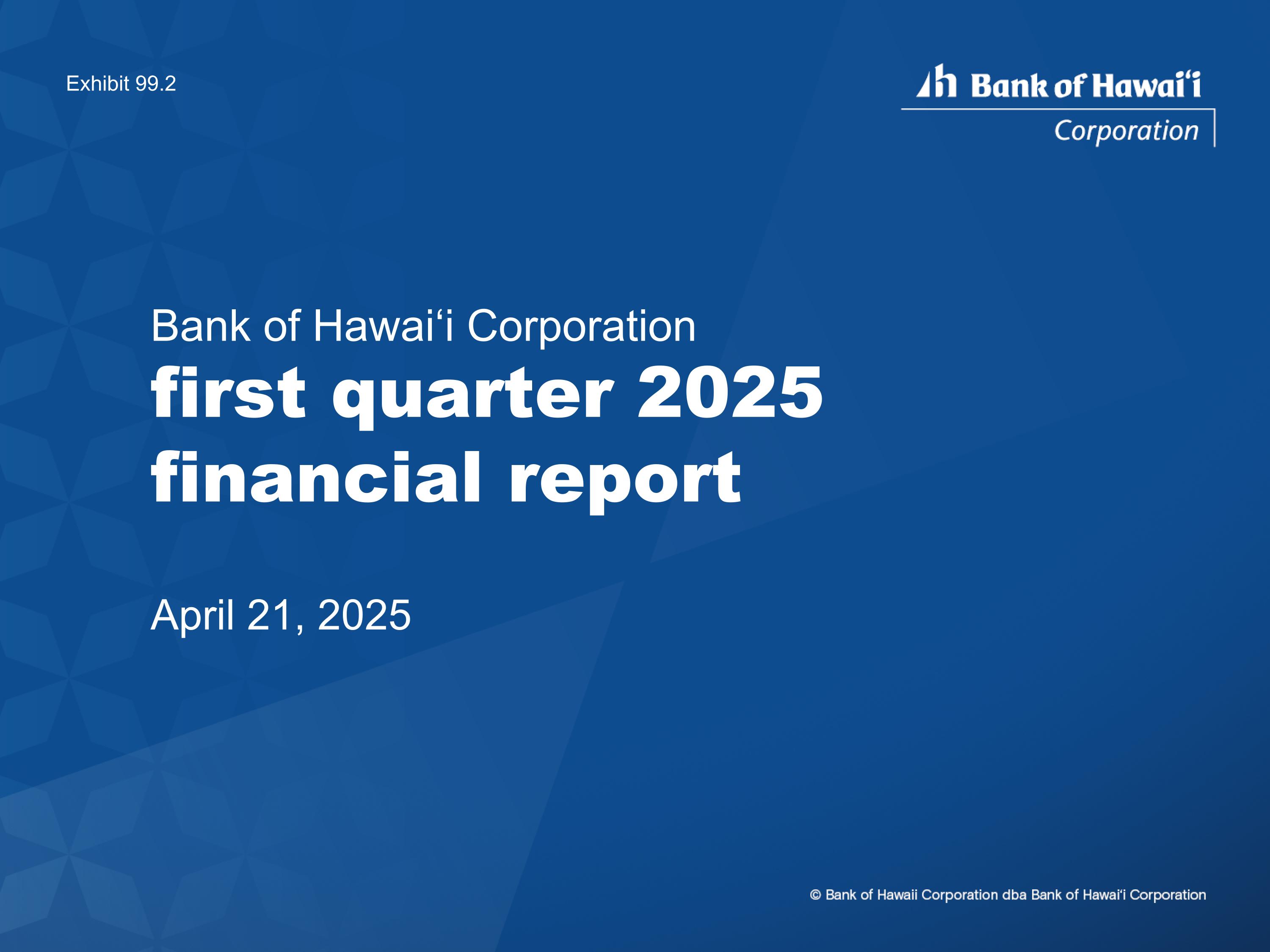 Exhibit 99.2

Bank of Hawaiʻi
Corporation

Bank of Hawaiʻi Corporation
first quarter 2025 financial report

April 21, 2025

© Bank of Hawaii Corporation dba Bank of Hawaiʻi Corporation